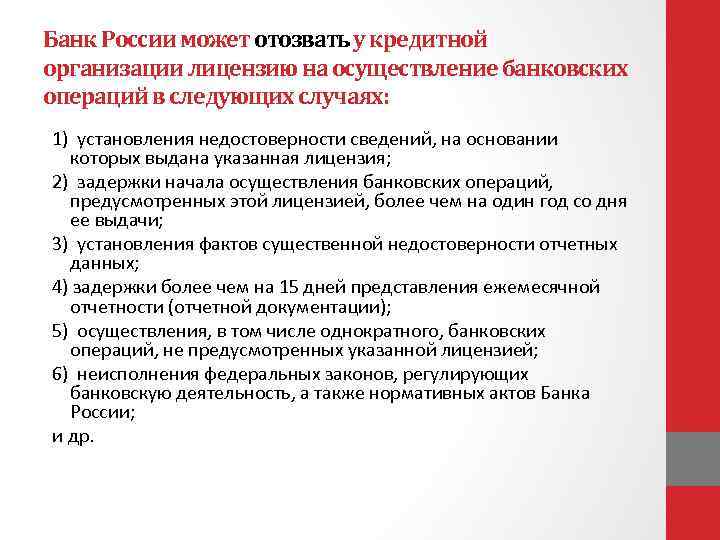 Банк России может отозвать у кредитной организации лицензию на осуществление банковских операций в следующих случаях:

1) установления недостоверности сведений, на основании которых выдана указанная лицензия;
2) задержки начала осуществления банковских операций, предусмотренных этой лицензией, более чем на один год со дня ее выдачи;
3) установления фактов существенной недостоверности отчетных данных;
4) задержки более чем на 15 дней представления ежемесячной отчетности (отчетной документации);
5) осуществления, в том числе однократного, банковских операций, не предусмотренных указанной лицензией;
6) неисполнения федеральных законов, регулирующих банковскую деятельность, а также нормативных актов Банка России;
и др.